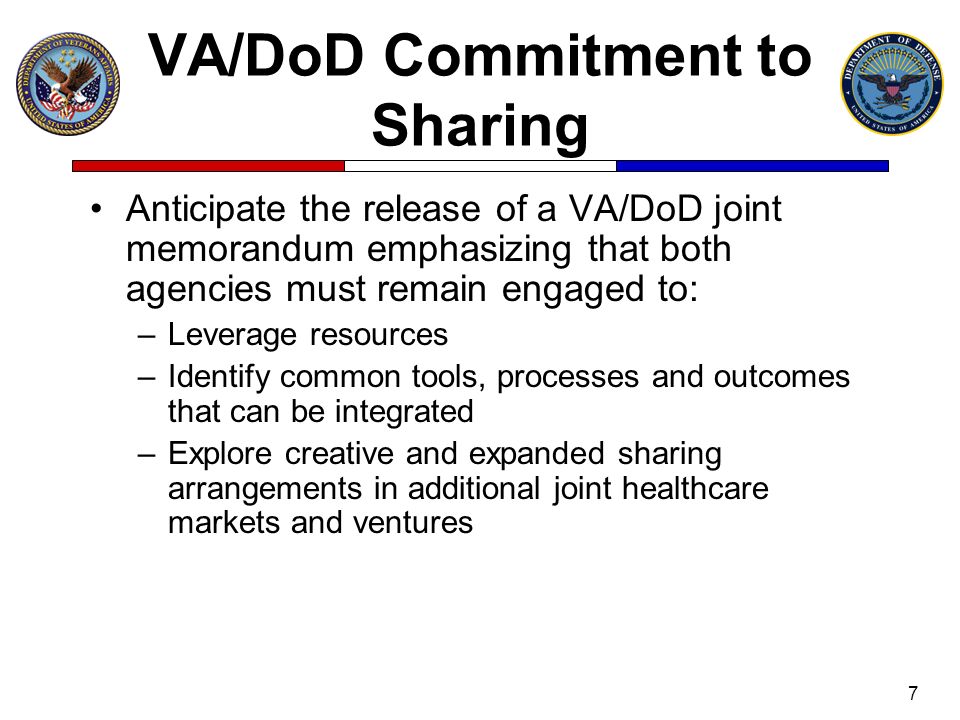 DEPARTMENT OF VETERANS AFFAIRS
UNITED STATES OF AMERICA

VA/DoD Commitment to Sharing

DEPARTMENT OF DEFENSE
UNITED STATES OF AMERICA

• Anticipate the release of a VA/DoD joint memorandum emphasizing that both agencies must remain engaged to:
– Leverage resources
– Identify common tools, processes and outcomes that can be integrated
– Explore creative and expanded sharing arrangements in additional joint healthcare markets and ventures

7